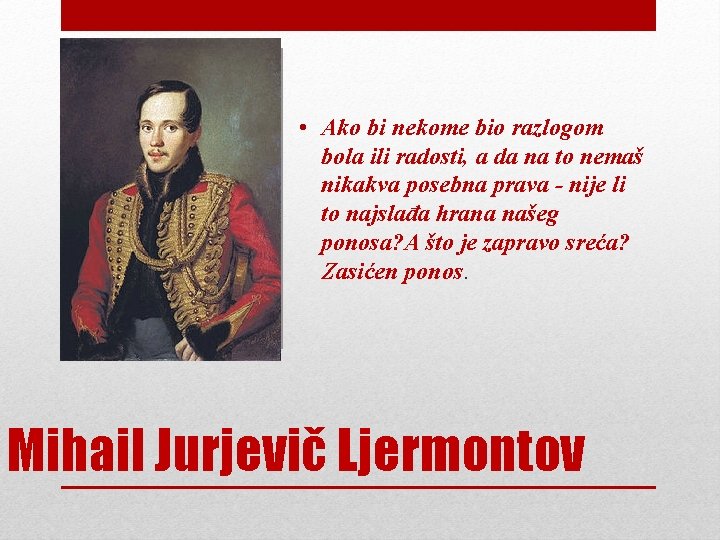 • Ako bi nekome bio razlogom bola ili radosti, a da na to nemaš nikakva posebna prava - nije li to najslađa hrana našeg ponosa?A što je zapravo sreća? Zasićen ponos.

Mihail Jurjevič Ljermontov